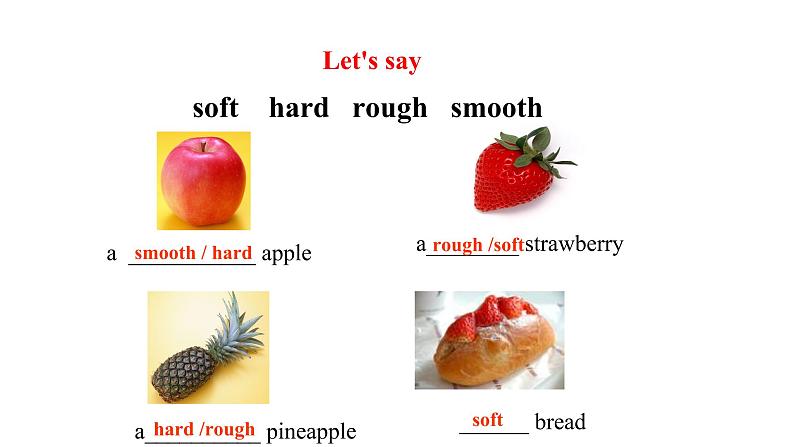 Let's say

soft hard rough smooth

a smooth / hard apple

a rough /soft strawberry

a hard /rough pineapple

soft bread